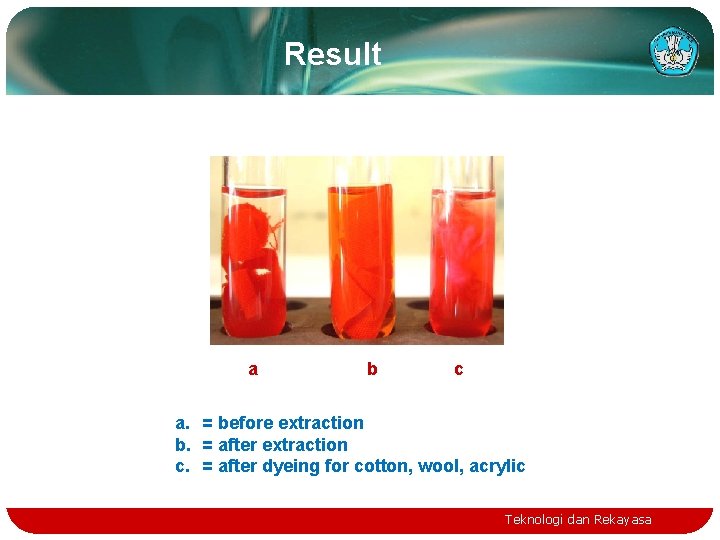 Result

a b c

a. = before extraction
b. = after extraction
c. = after dyeing for cotton, wool, acrylic

Teknologi dan Rekayasa